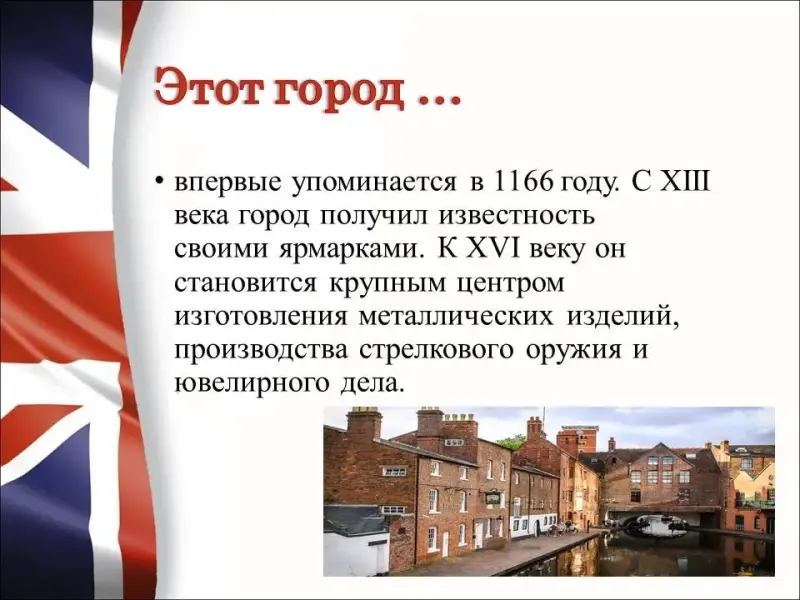 Этот город …

• впервые упоминается в 1166 году. С XIII века город получил известность своими ярмарками. К XVI веку он становится крупным центром изготовления металлических изделий, производства стрелкового оружия и ювелирного дела.